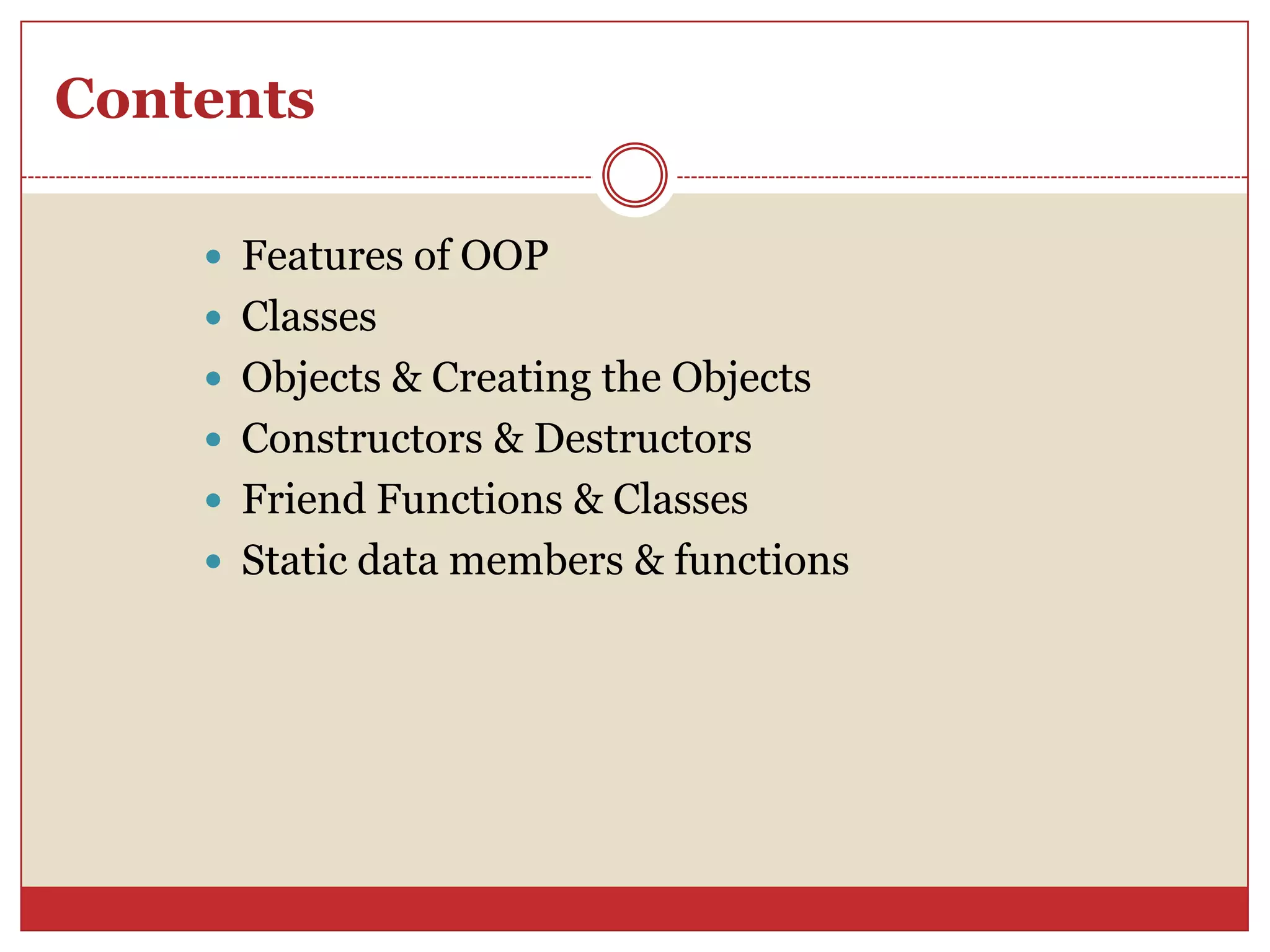 Contents

- Features of OOP
- Classes
- Objects & Creating the Objects
- Constructors & Destructors
- Friend Functions & Classes
- Static data members & functions